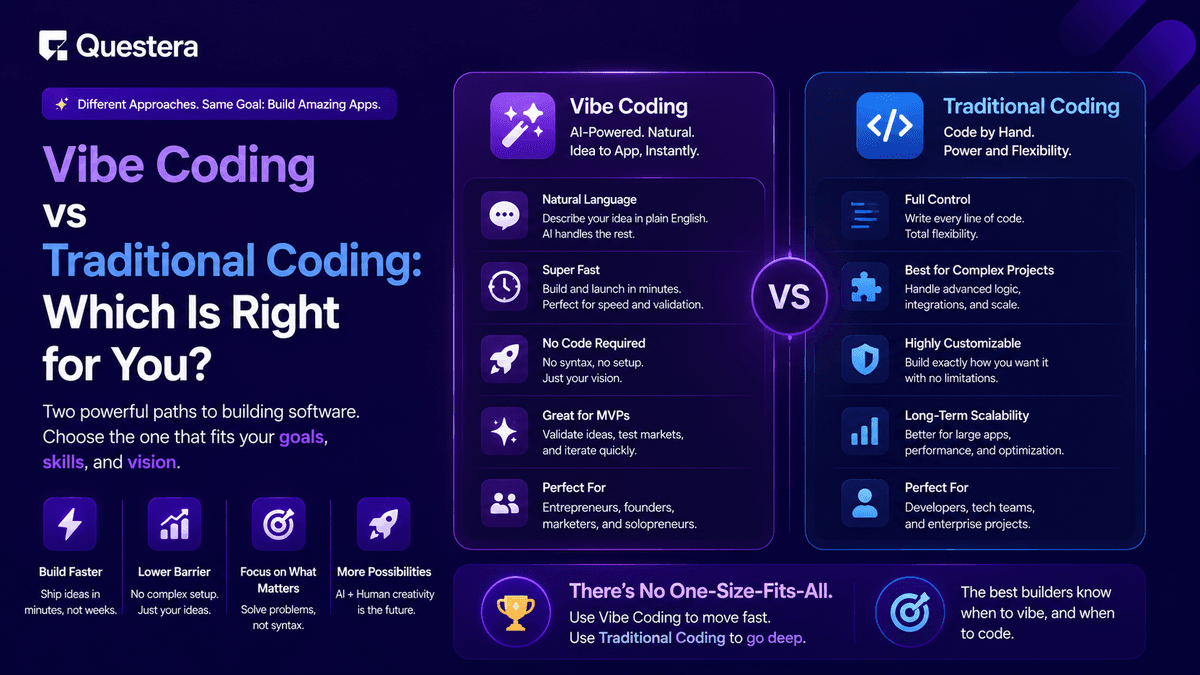 Questera

Different Approaches. Same Goal: Build Amazing Apps.

Vibe Coding vs Traditional Coding: Which Is Right for You?

Two powerful paths to building software. Choose the one that fits your goals, skills, and vision.

Build Faster
Ship ideas in minutes, not weeks.

Lower Barrier
No complex setup. Just your ideas.

Focus on What Matters
Solve problems, not syntax.

More Possibilities
AI + Human creativity is the future.

Vibe Coding
AI-Powered. Natural. Idea to App, Instantly.

Natural Language
Describe your idea in plain English. AI handles the rest.

Super Fast
Build and launch in minutes. Perfect for speed and validation.

No Code Required
No syntax, no setup. Just your vision.

Great for MVPs
Validate ideas, test markets, and iterate quickly.

Perfect For
Entrepreneurs, founders, marketers, and solopreneurs.

VS

Traditional Coding
Code by Hand. Power and Flexibility.

Full Control
Write every line of code. Total flexibility.

Best for Complex Projects
Handle advanced logic, integrations, and scale.

Highly Customizable
Build exactly how you want it with no limitations.

Long-Term Scalability
Better for large apps, performance, and optimization.

Perfect For
Developers, tech teams, and enterprise projects.

There's No One-Size-Fits-All.
Use Vibe Coding to move fast.
Use Traditional Coding to go deep.

The best builders know when to vibe, and when to code.